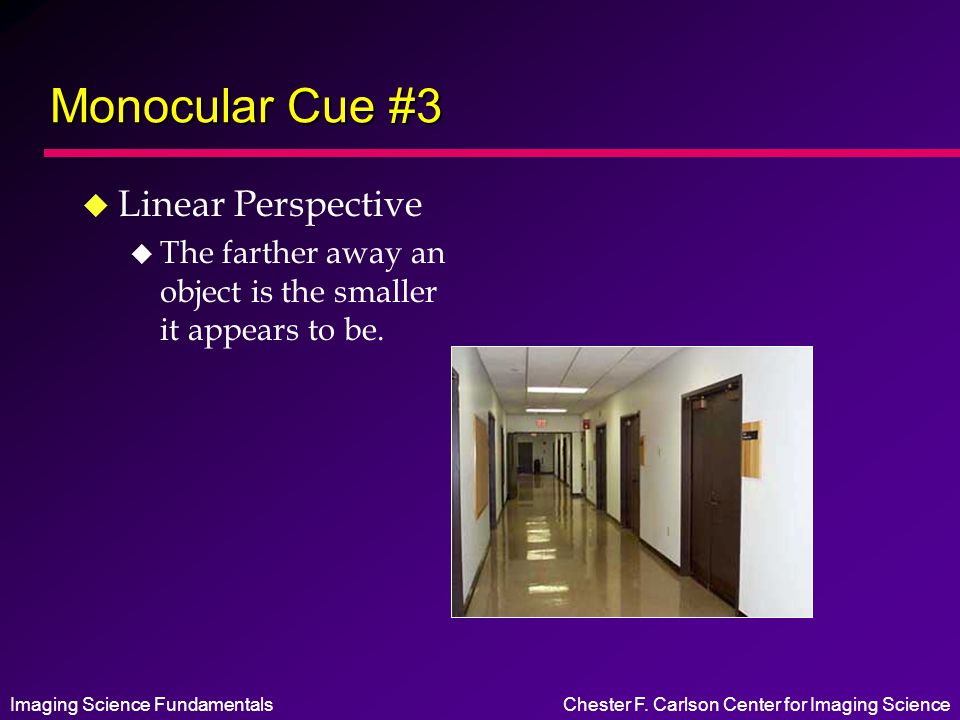 Monocular Cue #3

Linear Perspective

The farther away an object is the smaller it appears to be.

Imaging Science Fundamentals

Chester F. Carlson Center for Imaging Science